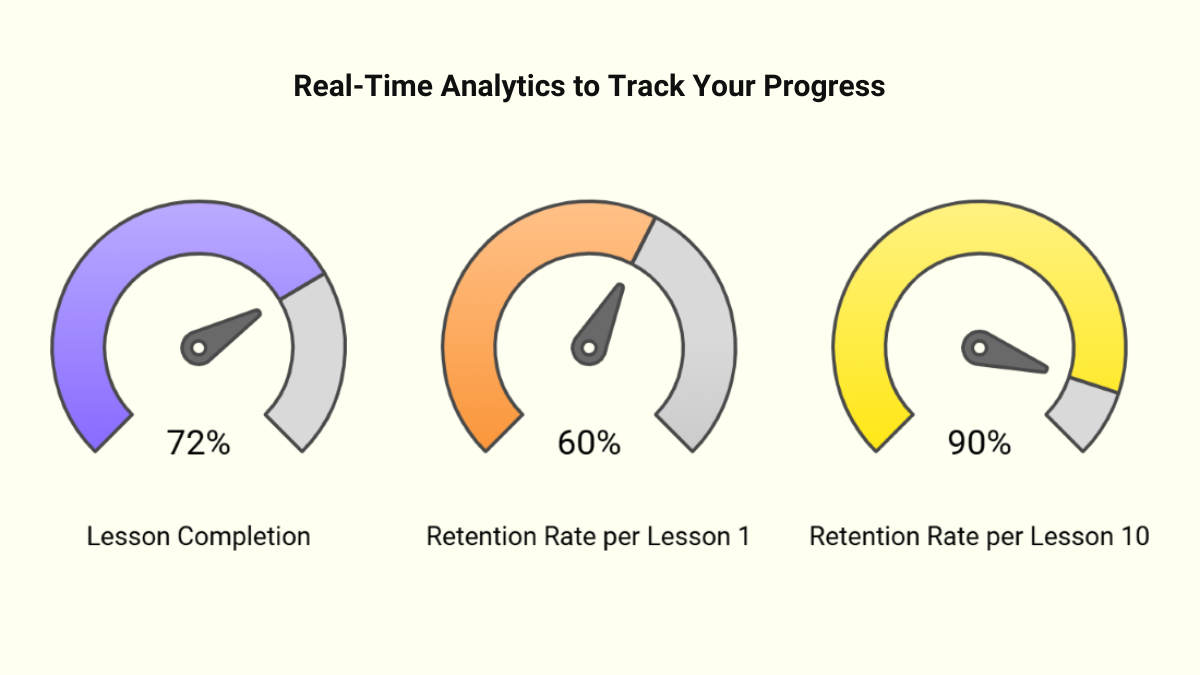 Real-Time Analytics to Track Your Progress

72%

Lesson Completion

60%

Retention Rate per Lesson 1

90%

Retention Rate per Lesson 10